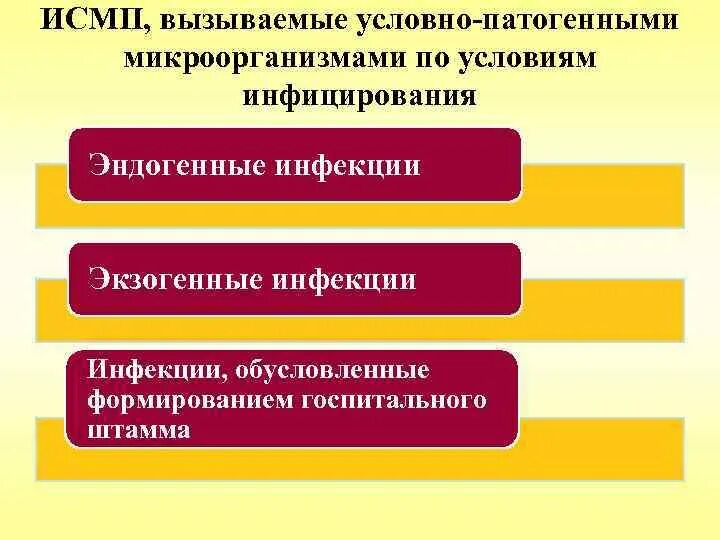 ИСМП, вызываемые условно-патогенными микроорганизмами по условиям инфицирования

Эндогенные инфекции

Экзогенные инфекции

Инфекции, обусловленные формированием госпитального штамма